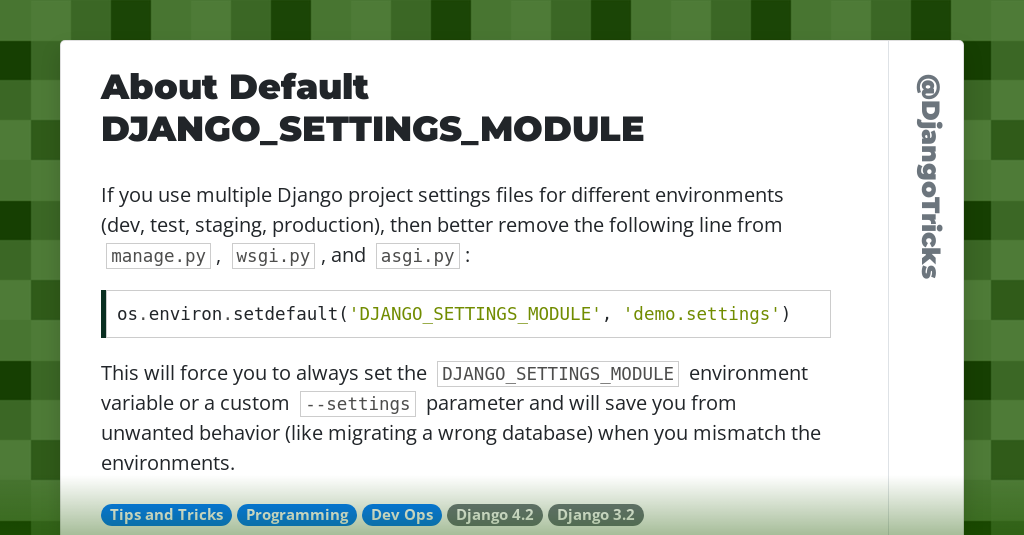 About Default DJANGO_SETTINGS_MODULE

If you use multiple Django project settings files for different environments (dev, test, staging, production), then better remove the following line from manage.py , wsgi.py , and asgi.py :

os.environ.setdefault('DJANGO_SETTINGS_MODULE', 'demo.settings')

This will force you to always set the DJANGO_SETTINGS_MODULE environment variable or a custom --settings parameter and will save you from unwanted behavior (like migrating a wrong database) when you mismatch the environments.

Tips and Tricks Programming Dev Ops Django 4.2 Django 3.2

@DjangoTricks